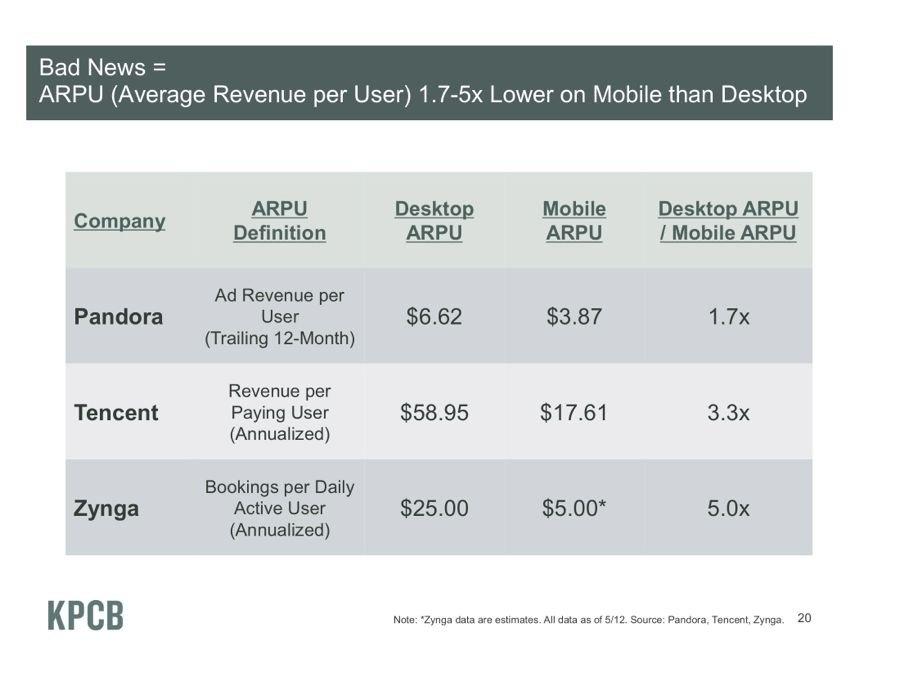 Bad News =
ARPU (Average Revenue per User) 1.7-5x Lower on Mobile than Desktop

| Company | ARPU Definition | Desktop ARPU | Mobile ARPU | Desktop ARPU / Mobile ARPU |
|---|---|---|---|---|
| Pandora | Ad Revenue per User (Trailing 12-Month) | \$6.62 | \$3.87 | 1.7x |
| Tencent | Revenue per Paying User (Annualized) | \$58.95 | \$17.61 | 3.3x |
| Zynga | Bookings per Daily Active User (Annualized) | \$25.00 | \$5.00* | 5.0x |

KPCB

Note: *Zynga data are estimates. All data as of 5/12. Source: Pandora, Tencent, Zynga. 20